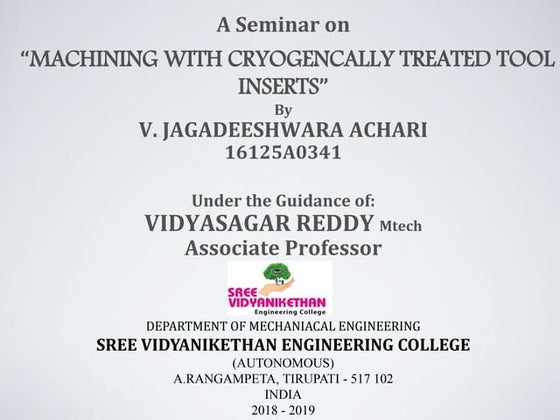 A Seminar on

“MACHINING WITH CRYOGENCALLY TREATED TOOL INSERTS”

By

V. JAGADEESHWARA ACHARI

16125A0341

Under the Guidance of:

VIDYASAGAR REDDY Mtech

Associate Professor

SREE VIDYANIKETHAN Engineering College

DEPARTMENT OF MECHANIACAL ENGINEERING

SREE VIDYANIKETHAN ENGINEERING COLLEGE

(AUTONOMOUS)

A.RANGAMPETA, TIRUPATI - 517 102

INDIA

2018 - 2019